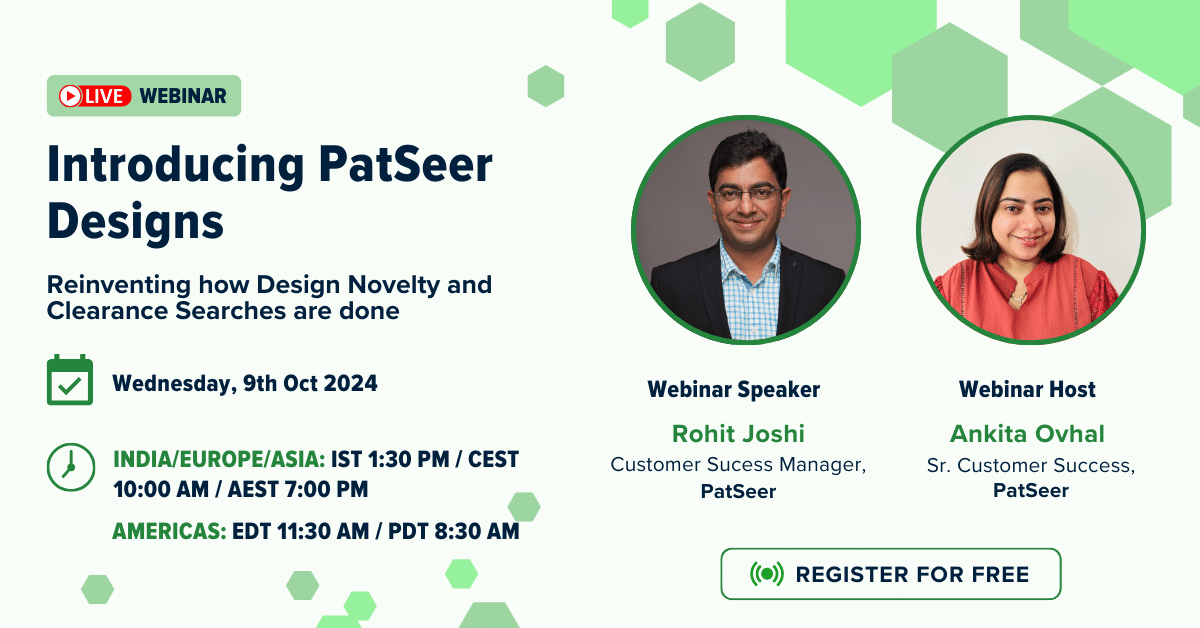 LIVE WEBINAR

Introducing PatSeer Designs

Reinventing how Design Novelty and Clearance Searches are done

Wednesday, 9th Oct 2024

INDIA/EUROPE/ASIA: IST 1:30 PM / CEST 10:00 AM / AEST 7:00 PM

AMERICAS: EDT 11:30 AM / PDT 8:30 AM

Webinar Speaker
Rohit Joshi
Customer Sucess Manager, PatSeer

Webinar Host
Ankita Ovhal
Sr. Customer Success, PatSeer

REGISTER FOR FREE